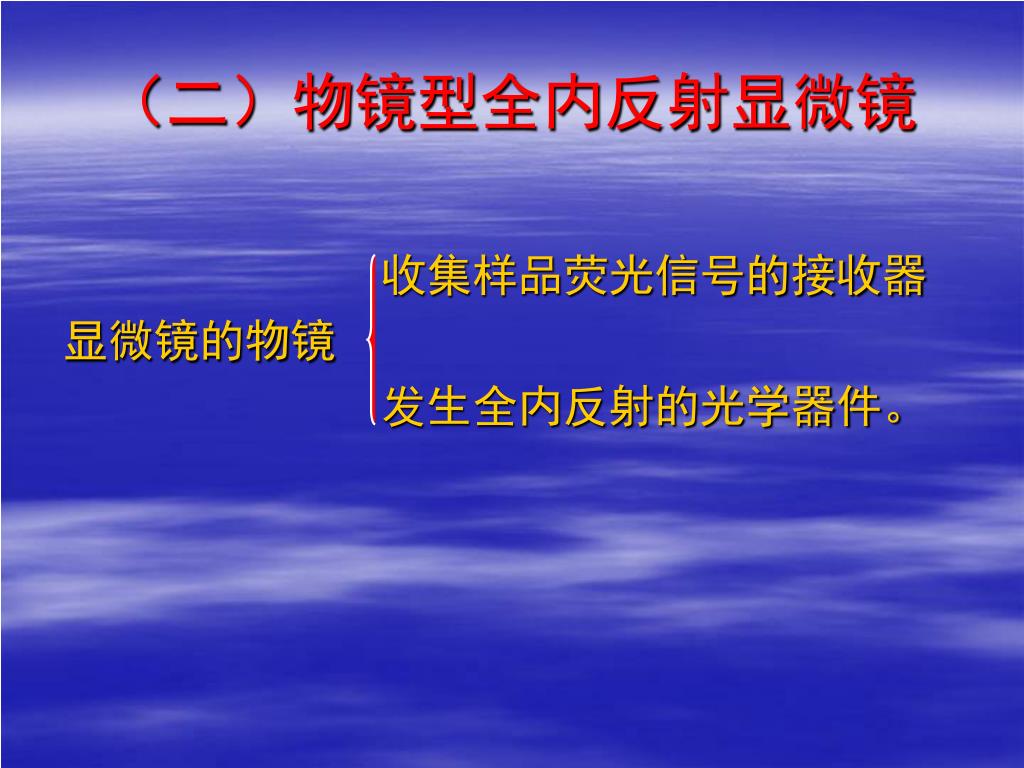 （二）物镜型全内反射显微镜

显微镜的物镜

收集样品荧光信号的接收器

发生全内反射的光学器件。